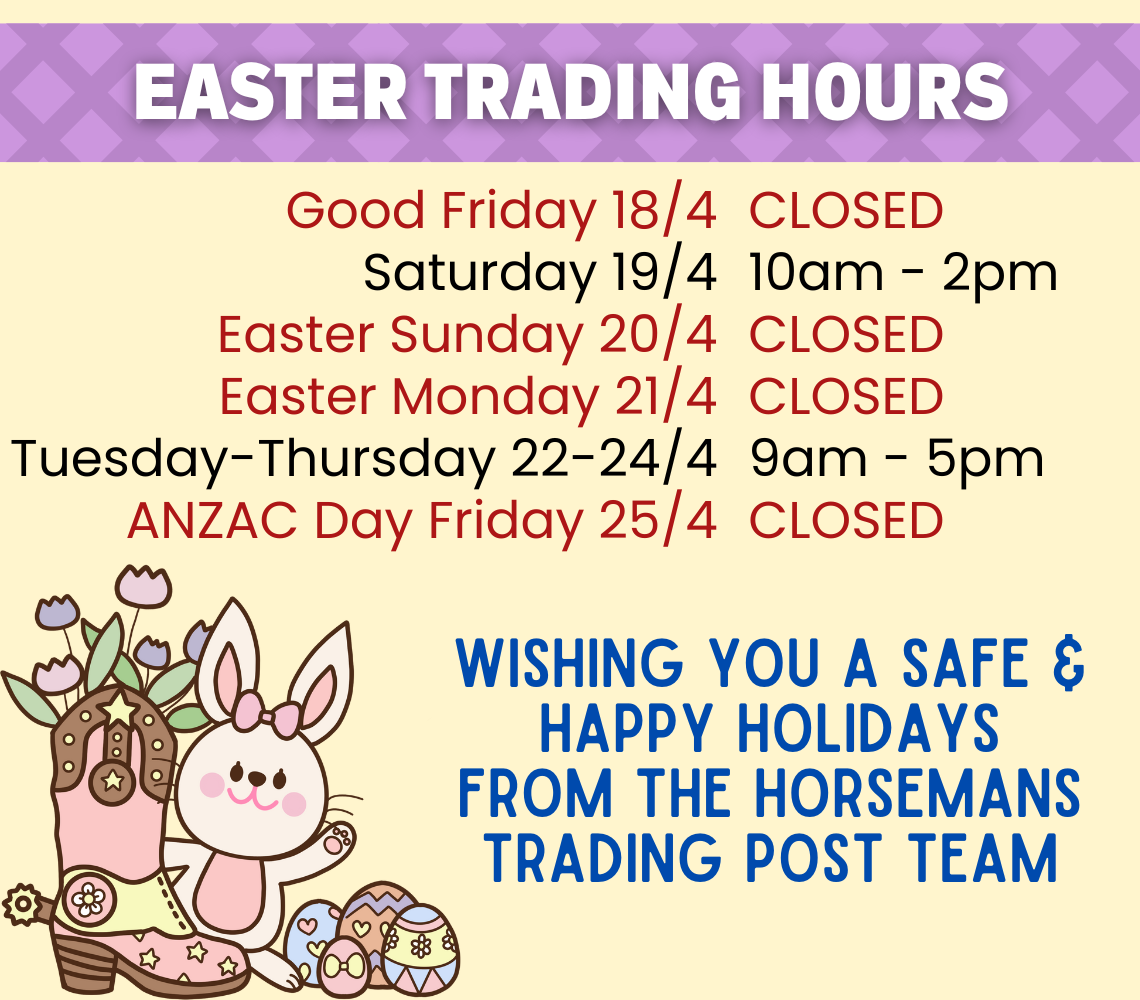 EASTER TRADING HOURS

Good Friday 18/4 CLOSED
Saturday 19/4 10am - 2pm
Easter Sunday 20/4 CLOSED
Easter Monday 21/4 CLOSED
Tuesday-Thursday 22-24/4 9am - 5pm
ANZAC Day Friday 25/4 CLOSED

WISHING YOU A SAFE & HAPPY HOLIDAYS FROM THE HORSEMANS TRADING POST TEAM